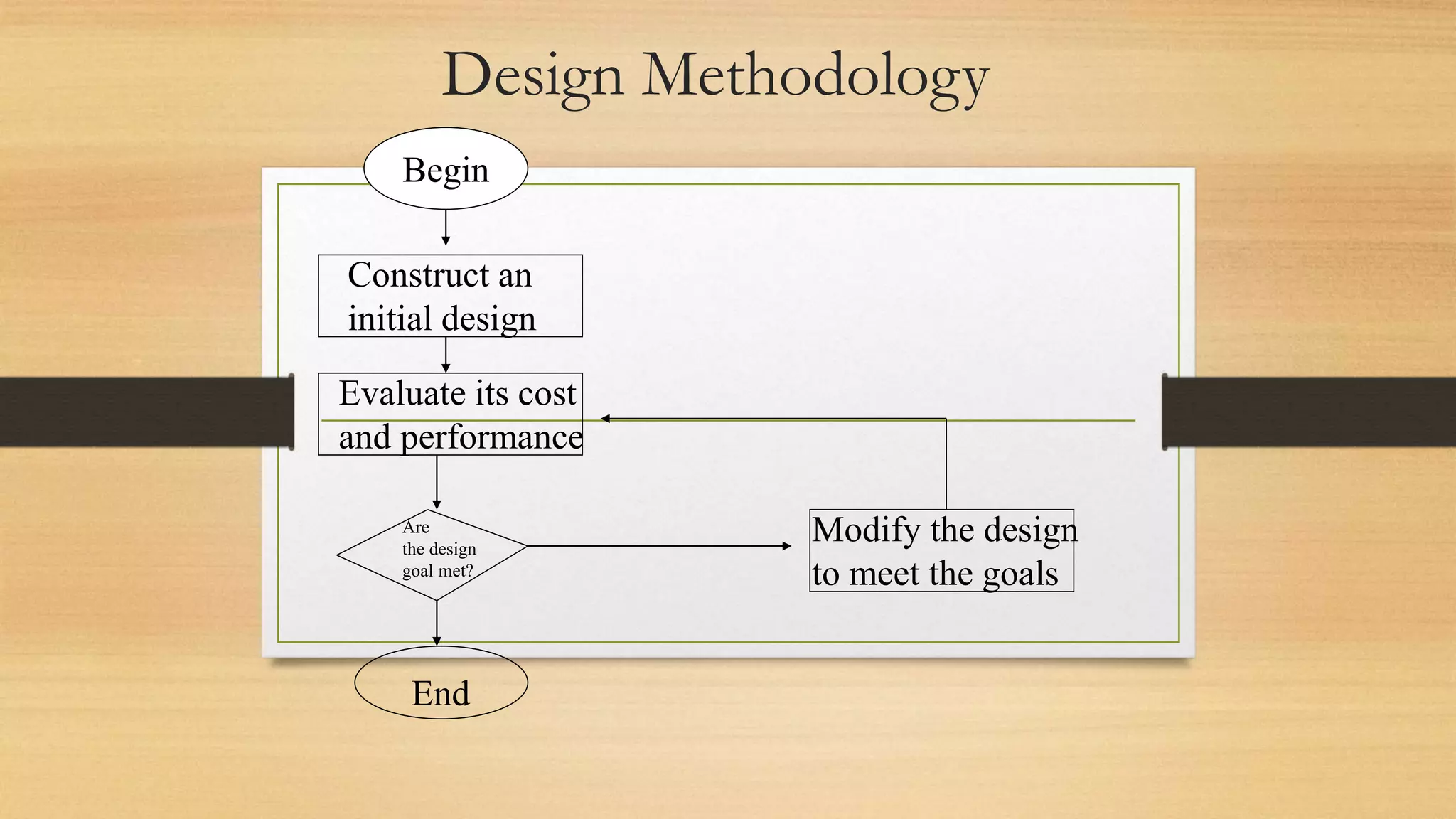 Design Methodology

Begin

Construct an initial design

Evaluate its cost and performance

Are the design goal met?

Modify the design to meet the goals

End